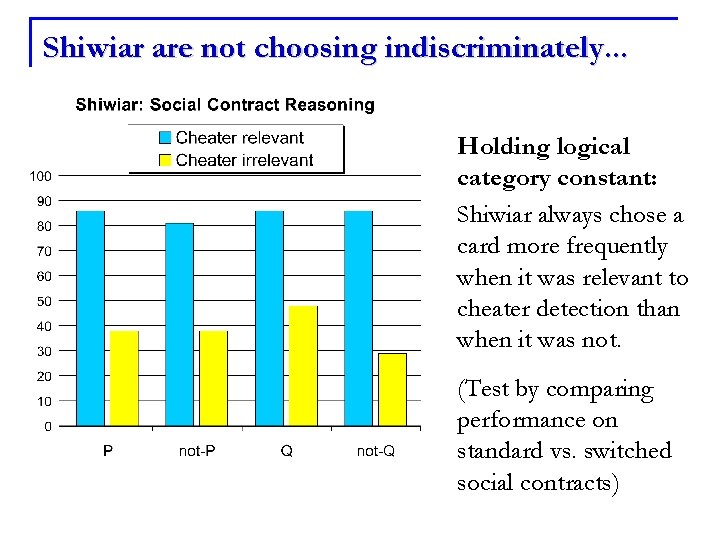 Shiwiar are not choosing indiscriminately...

Shiwiar: Social Contract Reasoning

Cheater relevant
Cheater irrelevant

100
90
80
70
60
50
40
30
20
10
0

P
not-P
Q
not-Q

Holding logical category constant:

Shiwiar always chose a card more frequently when it was relevant to cheater detection than when it was not.

(Test by comparing performance on standard vs. switched social contracts)